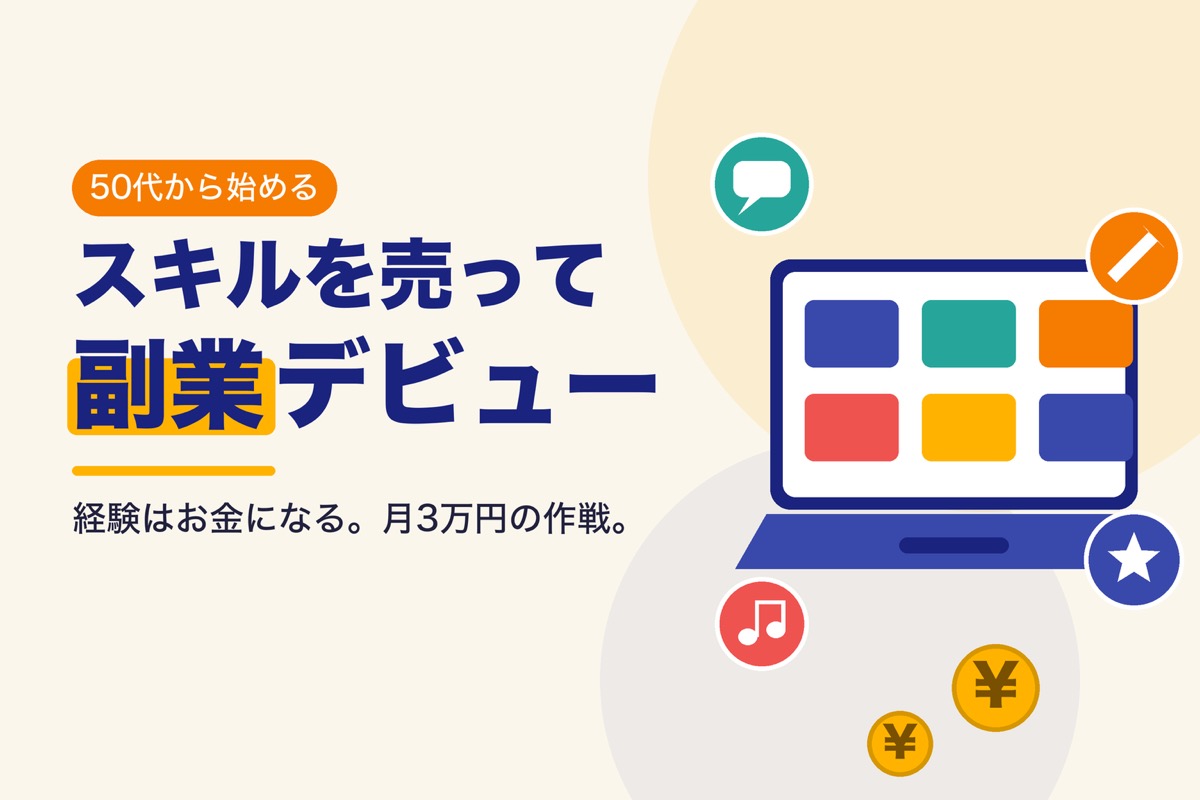 50代から始める

スキルを売って
副業デビュー

経験はお金になる。月3万円の作戦。

¥

¥